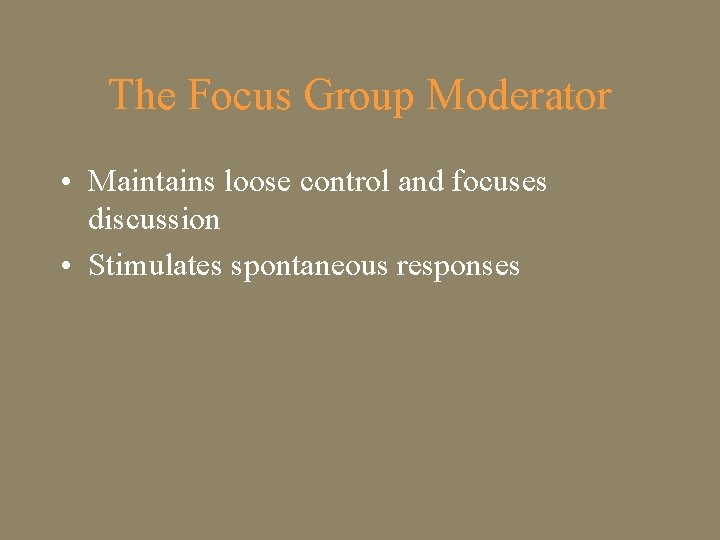 The Focus Group Moderator

• Maintains loose control and focuses discussion
• Stimulates spontaneous responses